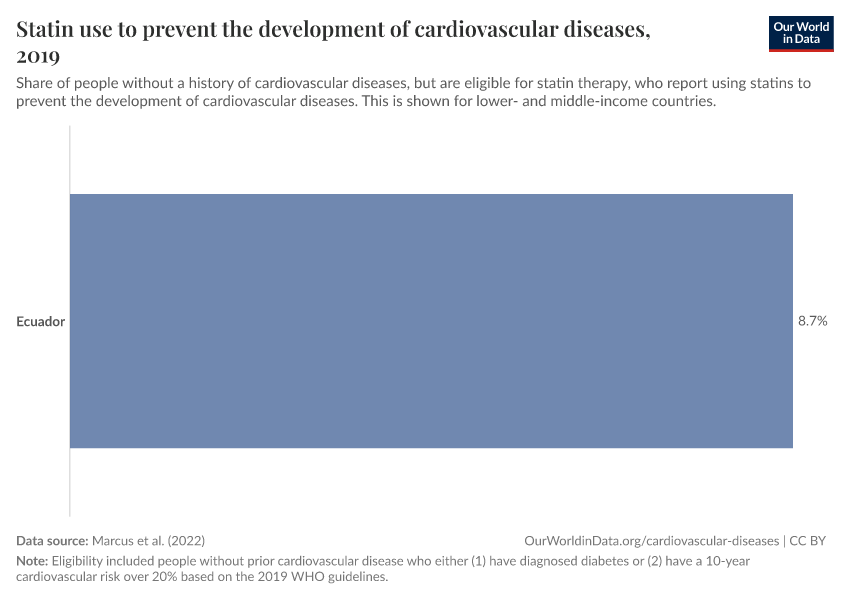 Statin use to prevent the development of cardiovascular diseases, 2019

Our World in Data

Share of people without a history of cardiovascular diseases, but are eligible for statin therapy, who report using statins to prevent the development of cardiovascular diseases. This is shown for lower- and middle-income countries.

Ecuador

8.7%

Data source: Marcus et al. (2022)

OurWorldinData.org/cardiovascular-diseases | CC BY

Note: Eligibility included people without prior cardiovascular disease who either (1) have diagnosed diabetes or (2) have a 10-year cardiovascular risk over 20% based on the 2019 WHO guidelines.